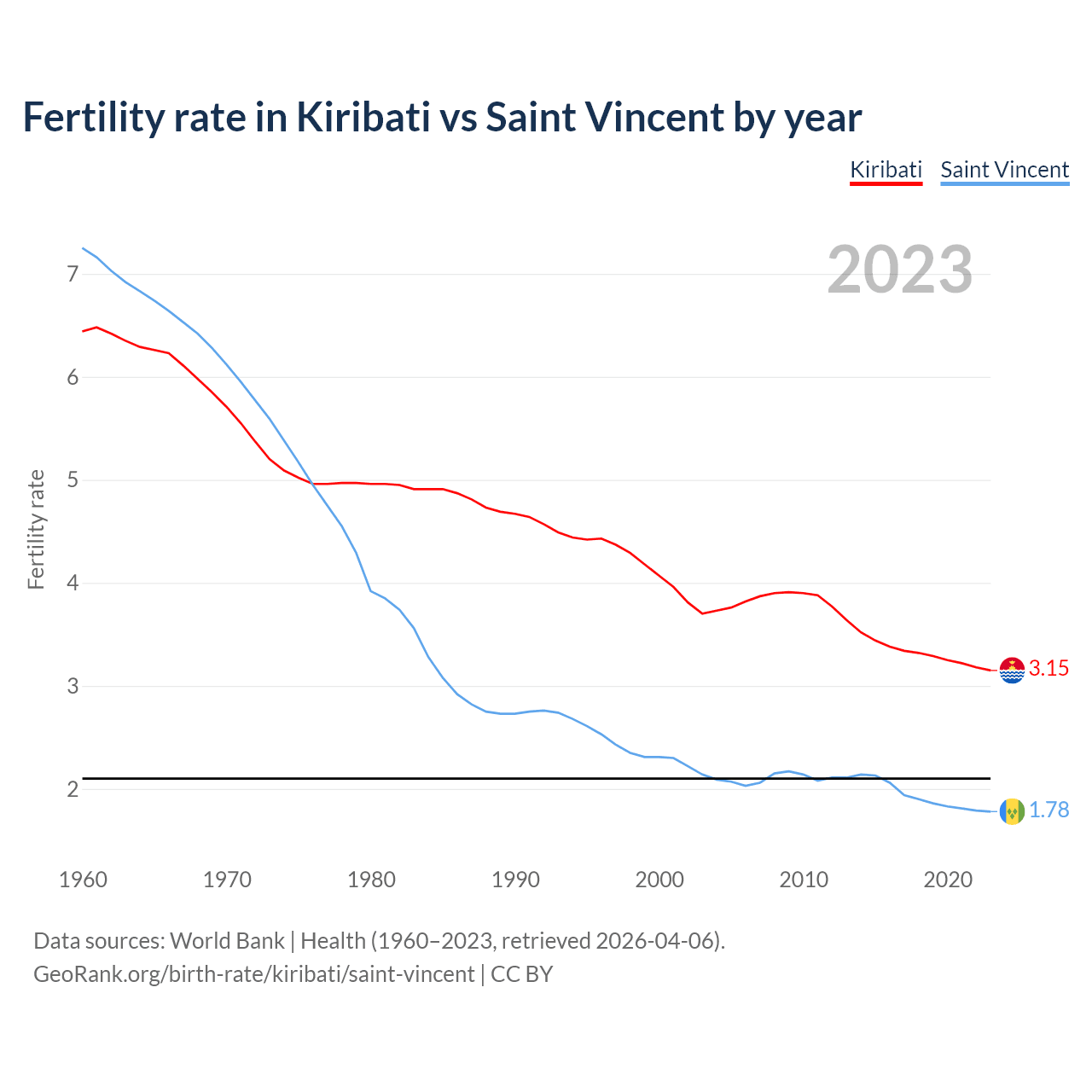 Fertility rate in Kiribati vs Saint Vincent by year

Kiribati Saint Vincent

2023

Fertility rate

7
6
5
4
3
2

3.15
1.78

1960 1970 1980 1990 2000 2010 2020

Data sources: World Bank | Health (1960–2023, retrieved 2026-04-06).
GeoRank.org/birth-rate/kiribati/saint-vincent | CC BY